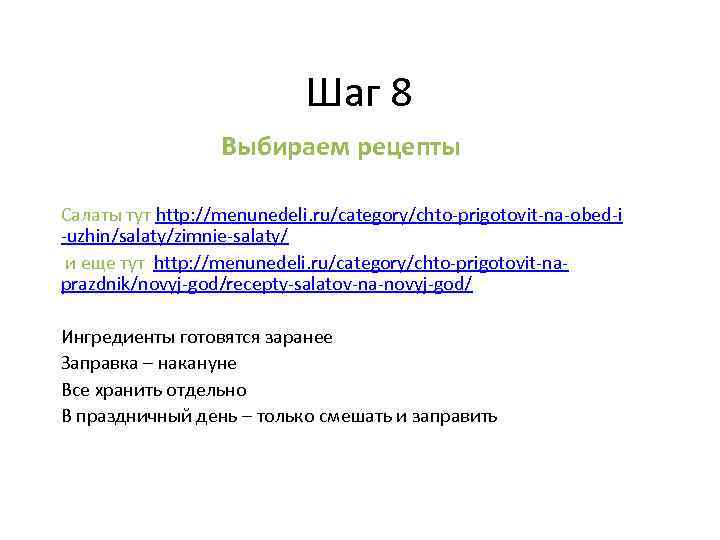 Шаг 8

Выбираем рецепты

Салаты тут http://menunedeli.ru/category/chto-prigotovit-na-obed-i-uzhin/salaty/zimnie-salaty/
и еще тут http://menunedeli.ru/category/chto-prigotovit-na-prazdnik/novyj-god/recepty-salatov-na-novyj-god/

Ингредиенты готовятся заранее
Заправка – накануне
Все хранить отдельно
В праздничный день – только смешать и заправить